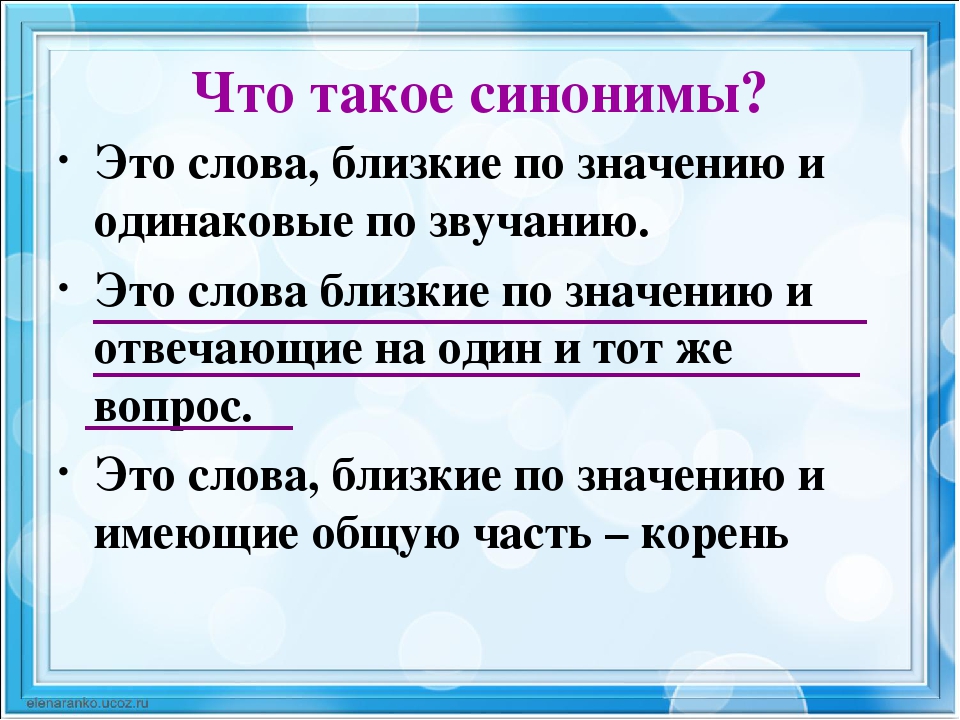 Что такое синонимы?

• Это слова, близкие по значению и одинаковые по звучанию.

• Это слова близкие по значению и отвечающие на один и тот же вопрос.

• Это слова, близкие по значению и имеющие общую часть – корень

elenaranko.ucoz.ru